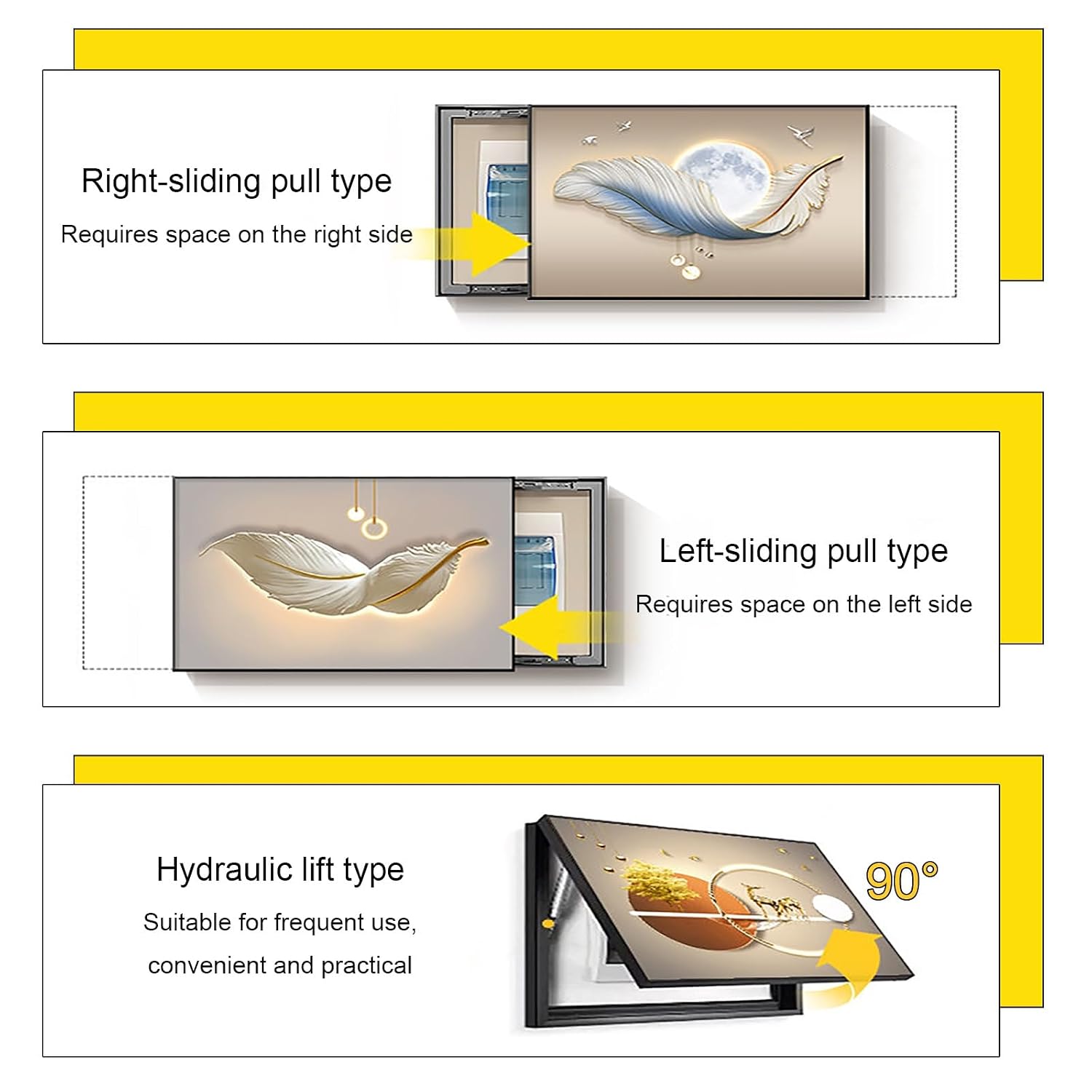 Right-sliding pull type

Requires space on the right side

Left-sliding pull type

Requires space on the left side

Hydraulic lift type

Suitable for frequent use, convenient and practical

90°